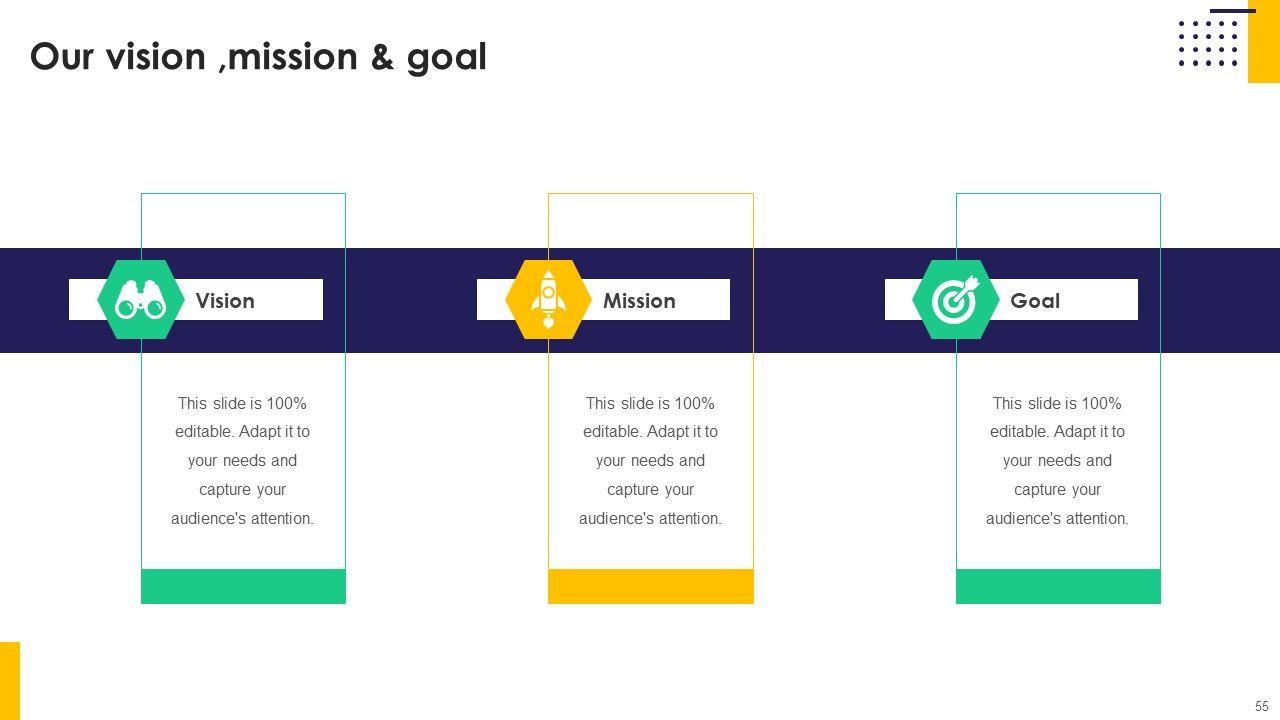 Our vision ,mission & goal

Vision

This slide is 100% editable. Adapt it to your needs and capture your audience's attention.

Mission

This slide is 100% editable. Adapt it to your needs and capture your audience's attention.

Goal

This slide is 100% editable. Adapt it to your needs and capture your audience's attention.

55